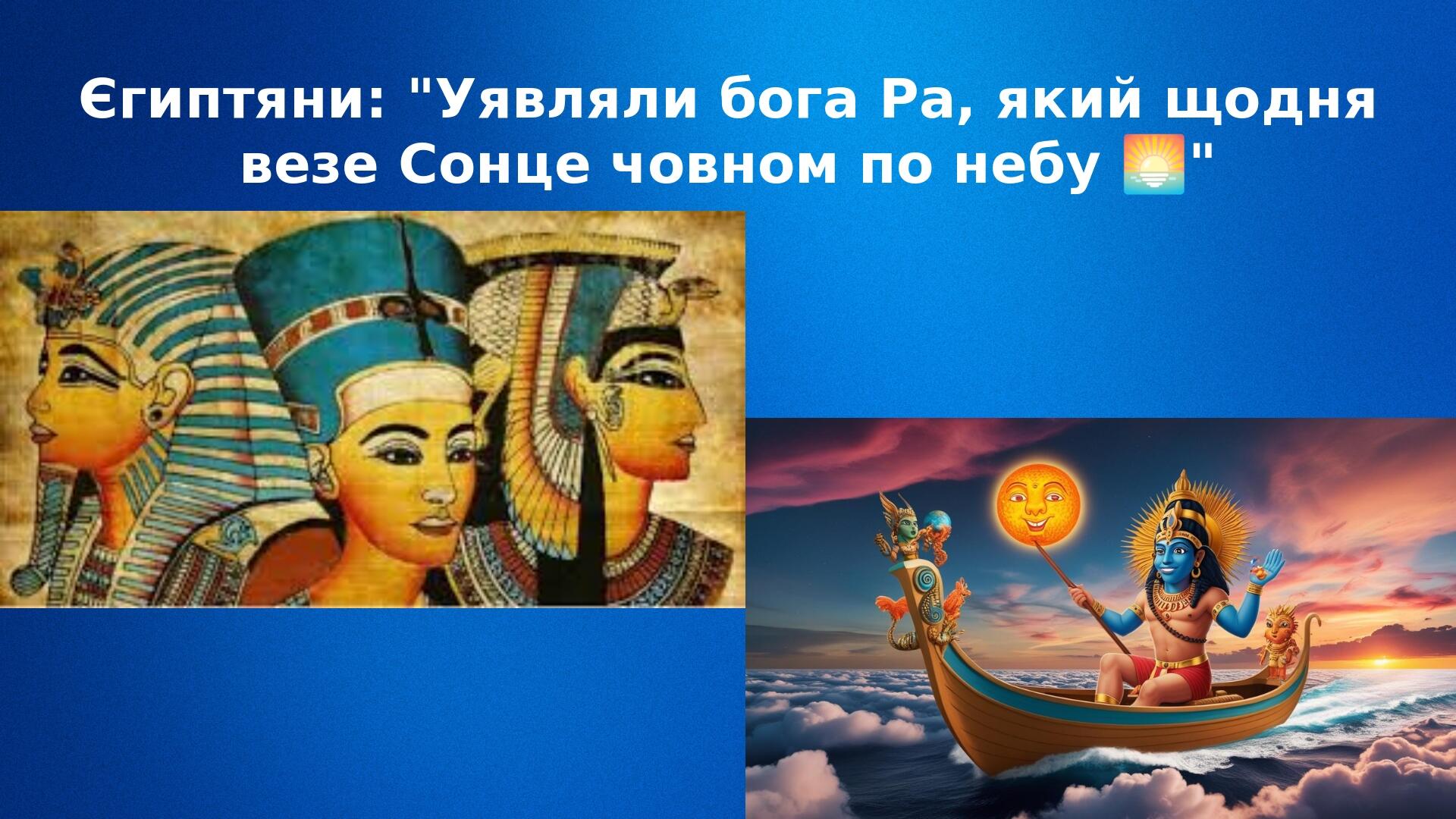 Єгиптяни: "Уявляли бога Ра, який щодня везе Сонце човном по небу 🌅"